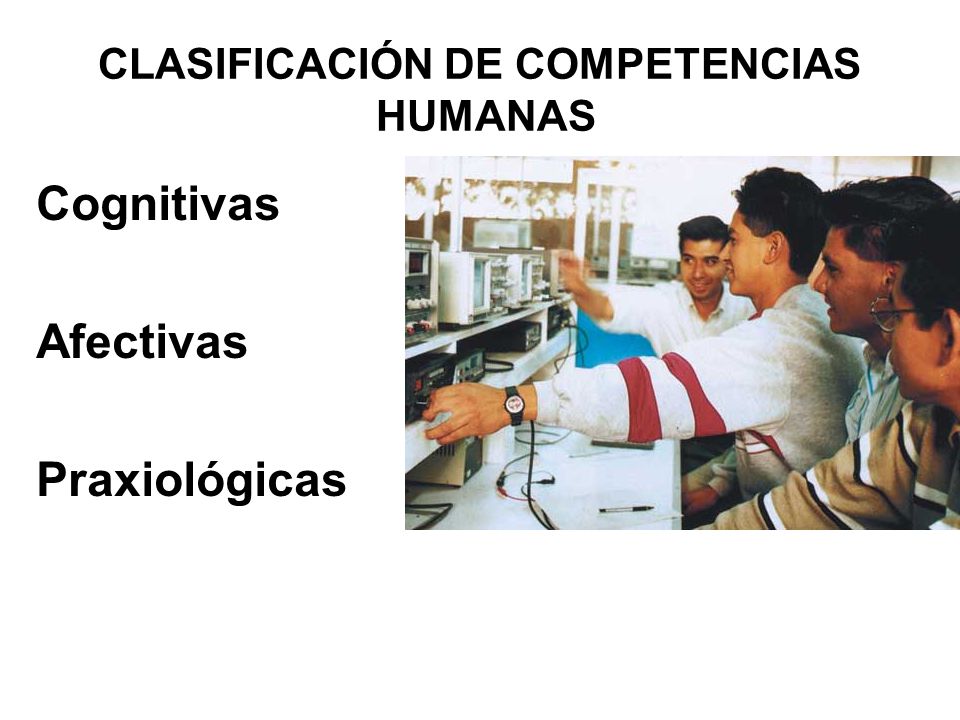 CLASIFICACIÓN DE COMPETENCIAS HUMANAS

Cognitivas

Afectivas

Praxiológicas